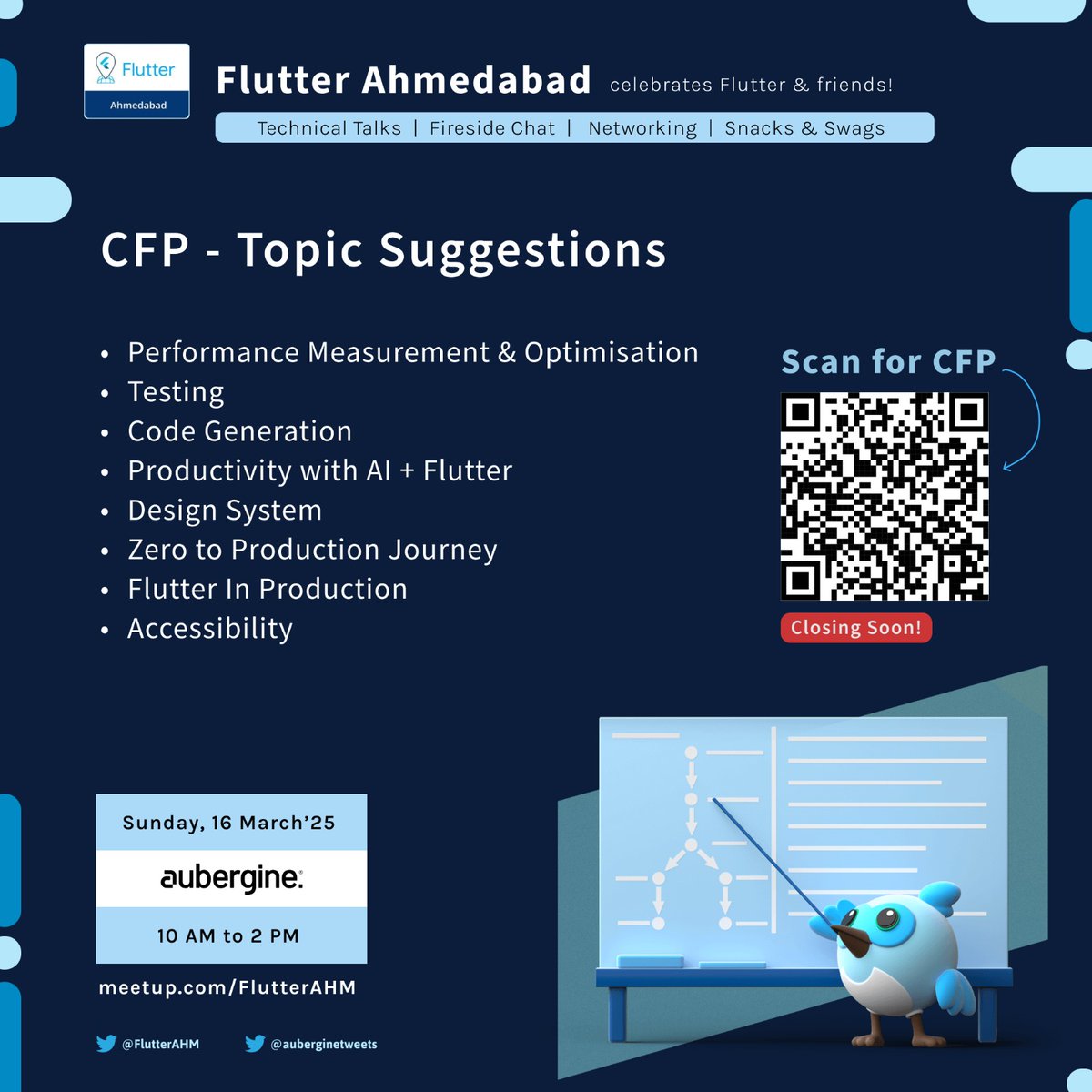 Flutter
Ahmedabad

Flutter Ahmedabad celebrates Flutter & friends!

Technical Talks | Fireside Chat | Networking | Snacks & Swags

CFP - Topic Suggestions

• Performance Measurement & Optimisation
• Testing
• Code Generation
• Productivity with AI + Flutter
• Design System
• Zero to Production Journey
• Flutter In Production
• Accessibility

Scan for CFP

Closing Soon!

Sunday, 16 March'25

aubergine.

10 AM to 2 PM

meetup.com/FlutterAHM

@FlutterAHM @auberginetweets